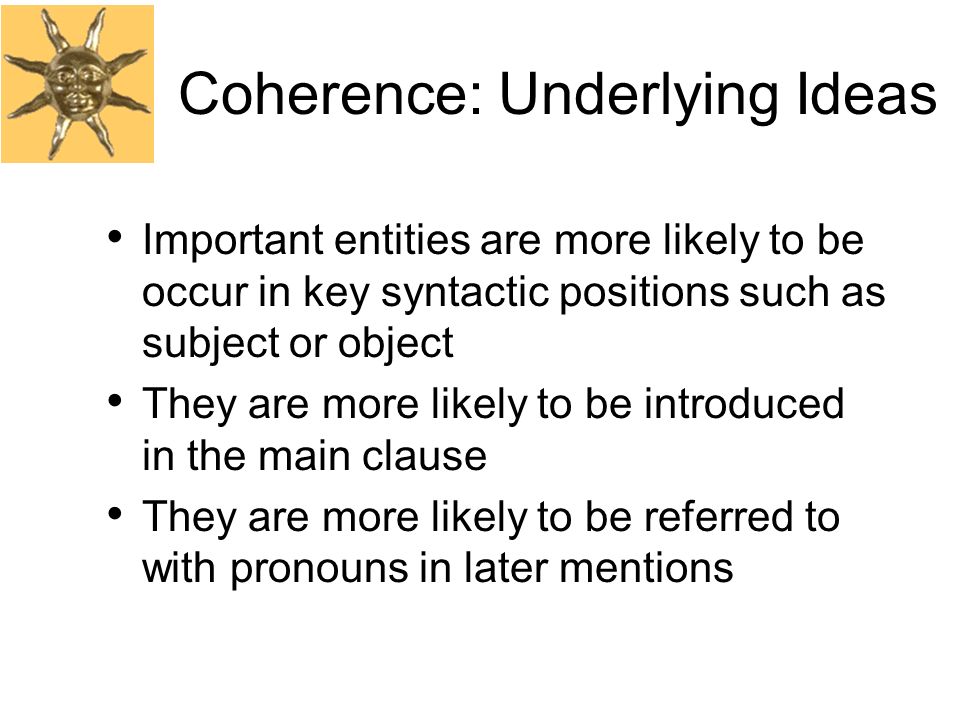 Coherence: Underlying Ideas

• Important entities are more likely to be occur in key syntactic positions such as subject or object

• They are more likely to be introduced in the main clause

• They are more likely to be referred to with pronouns in later mentions